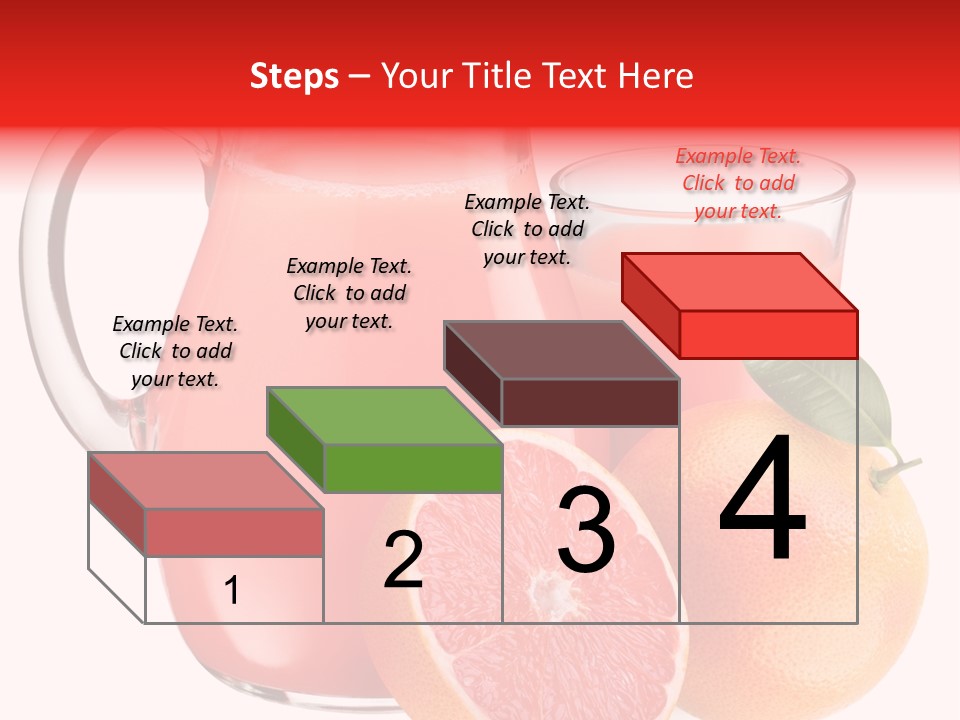 Steps – Your Title Text Here

Example Text. Click to add your text.

Example Text. Click to add your text.

Example Text. Click to add your text.

Example Text. Click to add your text.

1

2

3

4